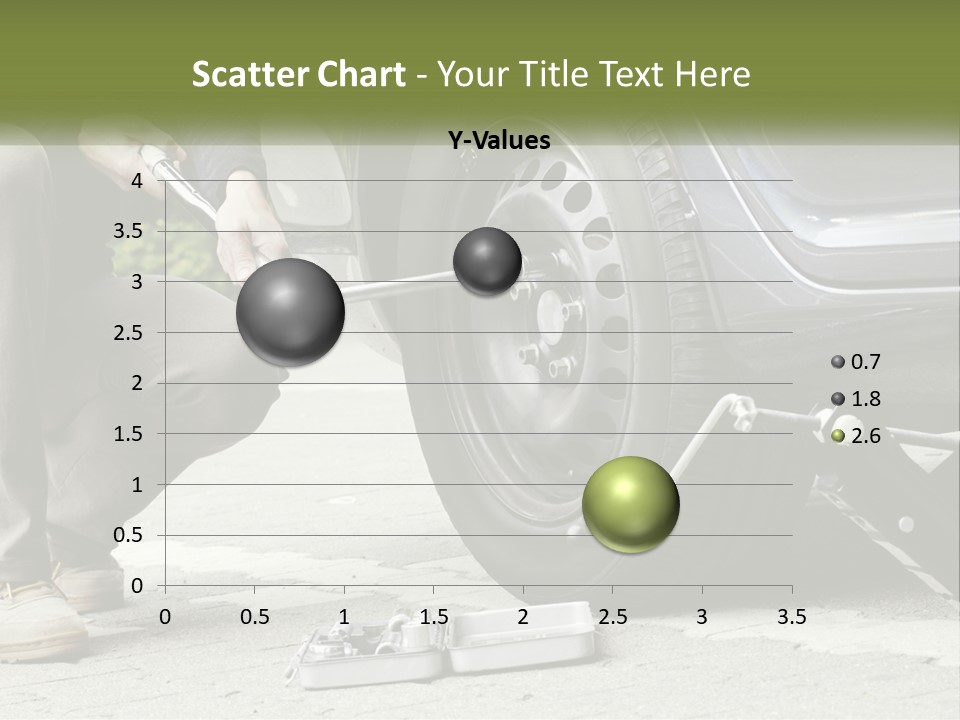 Scatter Chart - Your Title Text Here

Y-Values

4
3.5
3
2.5
2
1.5
1
0.5
0

0 0.5 1 1.5 2 2.5 3 3.5

0.7
1.8
2.6